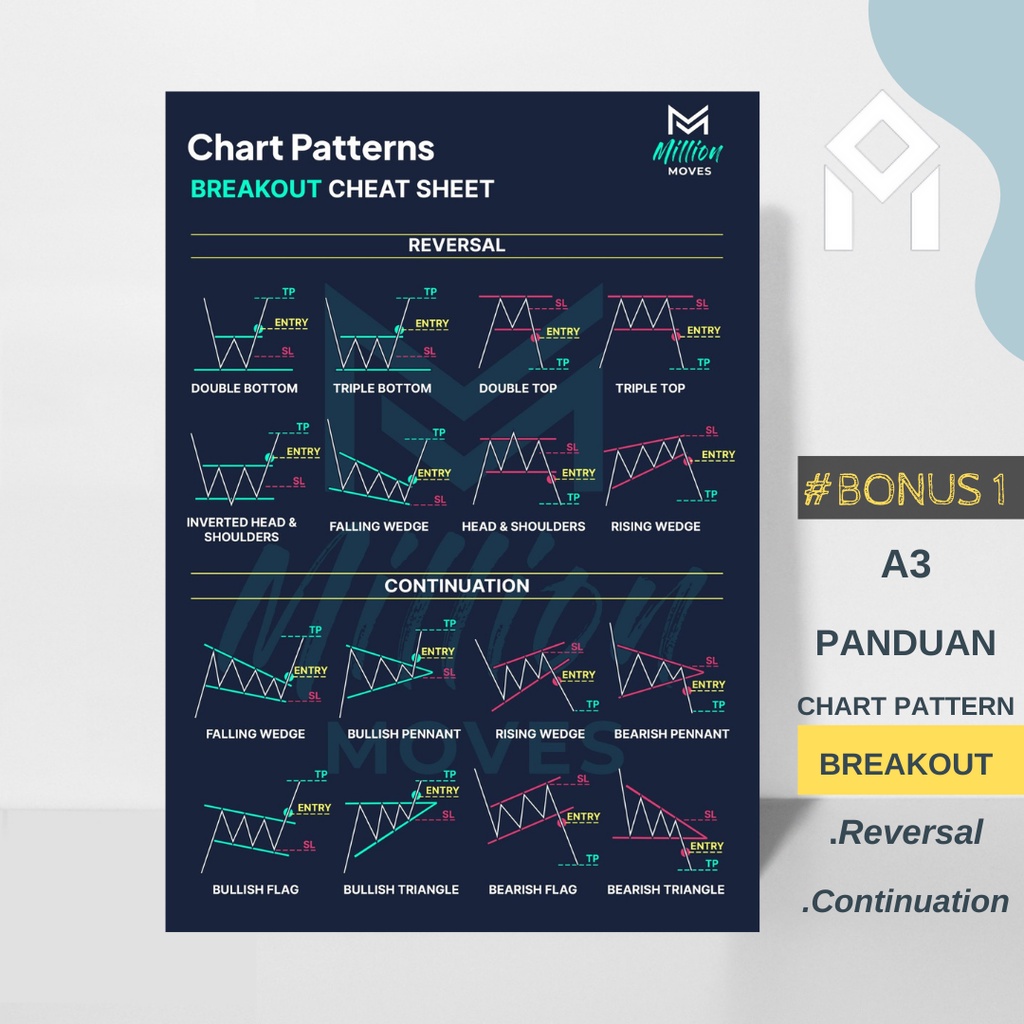 Chart Patterns
BREAKOUT CHEAT SHEET

Million MOVES

REVERSAL

TP
ENTRY
SL
DOUBLE BOTTOM

TP
ENTRY
SL
TRIPLE BOTTOM

SL
ENTRY
TP
DOUBLE TOP

SL
ENTRY
TP
TRIPLE TOP

TP
ENTRY
SL
INVERTED HEAD & SHOULDERS

TP
ENTRY
SL
FALLING WEDGE

SL
ENTRY
TP
HEAD & SHOULDERS

SL
ENTRY
TP
RISING WEDGE

CONTINUATION

TP
ENTRY
SL
FALLING WEDGE

TP
ENTRY
SL
BULLISH PENNANT

SL
ENTRY
TP
RISING WEDGE

SL
ENTRY
TP
BEARISH PENNANT

TP
ENTRY
SL
BULLISH FLAG

TP
ENTRY
SL
BULLISH TRIANGLE

SL
ENTRY
TP
BEARISH FLAG

SL
ENTRY
TP
BEARISH TRIANGLE

Million MOVES

#BONUS 1
A3
PANDUAN
CHART PATTERN
BREAKOUT
.Reversal
.Continuation